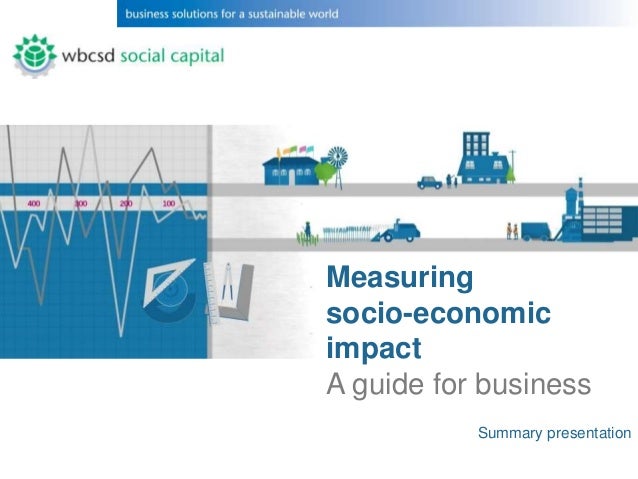 business solutions for a sustainable world

wbcsd social capital

400 300 200 100

Measuring socio-economic impact
A guide for business

Summary presentation